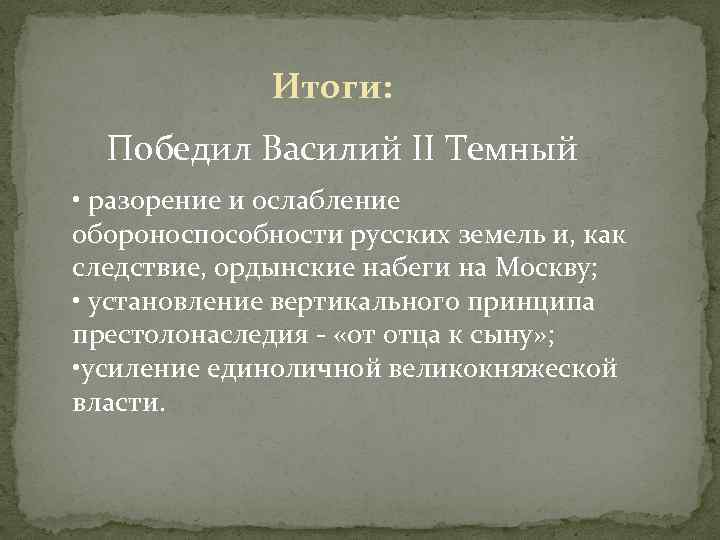 Итоги:

Победил Василий II Темный

• разорение и ослабление обороноспособности русских земель и, как следствие, ордынские набеги на Москву;
• установление вертикального принципа престолонаследия - «от отца к сыну»;
•усиление единоличной великокняжеской власти.